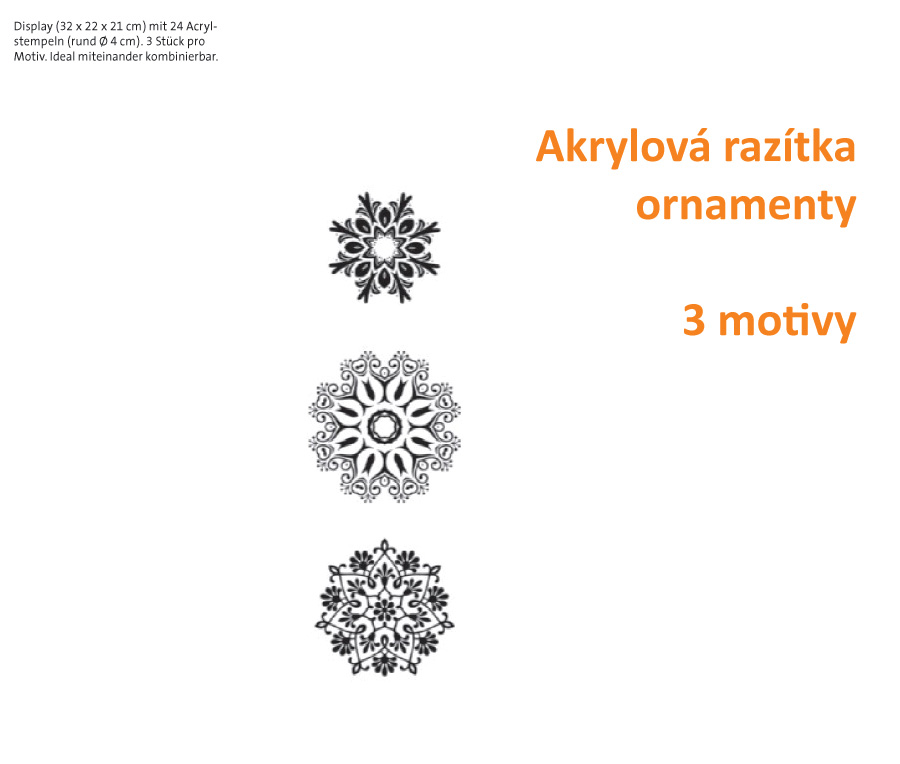 Display (32 x 22 x 21 cm) mit 24 Acrylstempeln (rund Ø 4 cm). 3 Stück pro Motiv. Ideal miteinander kombinierbar.

Akrylová razítka ornamenty

3 motivy